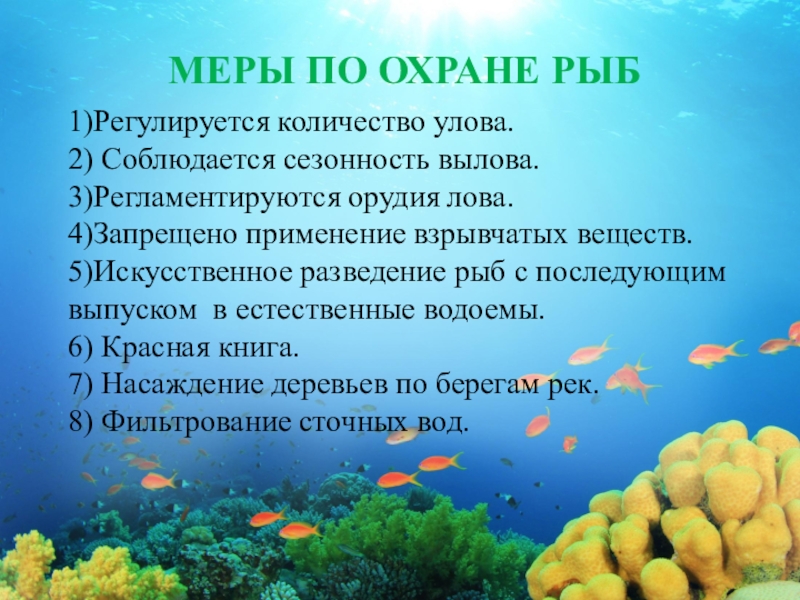 МЕРЫ ПО ОХРАНЕ РЫБ

1)Регулируется количество улова.
2) Соблюдается сезонность вылова.
3)Регламентируются орудия лова.
4)Запрещено применение взрывчатых веществ.
5)Искусственное разведение рыб с последующим выпуском  в естественные водоемы.
6) Красная книга.
7) Насаждение деревьев по берегам рек.
8) Фильтрование сточных вод.